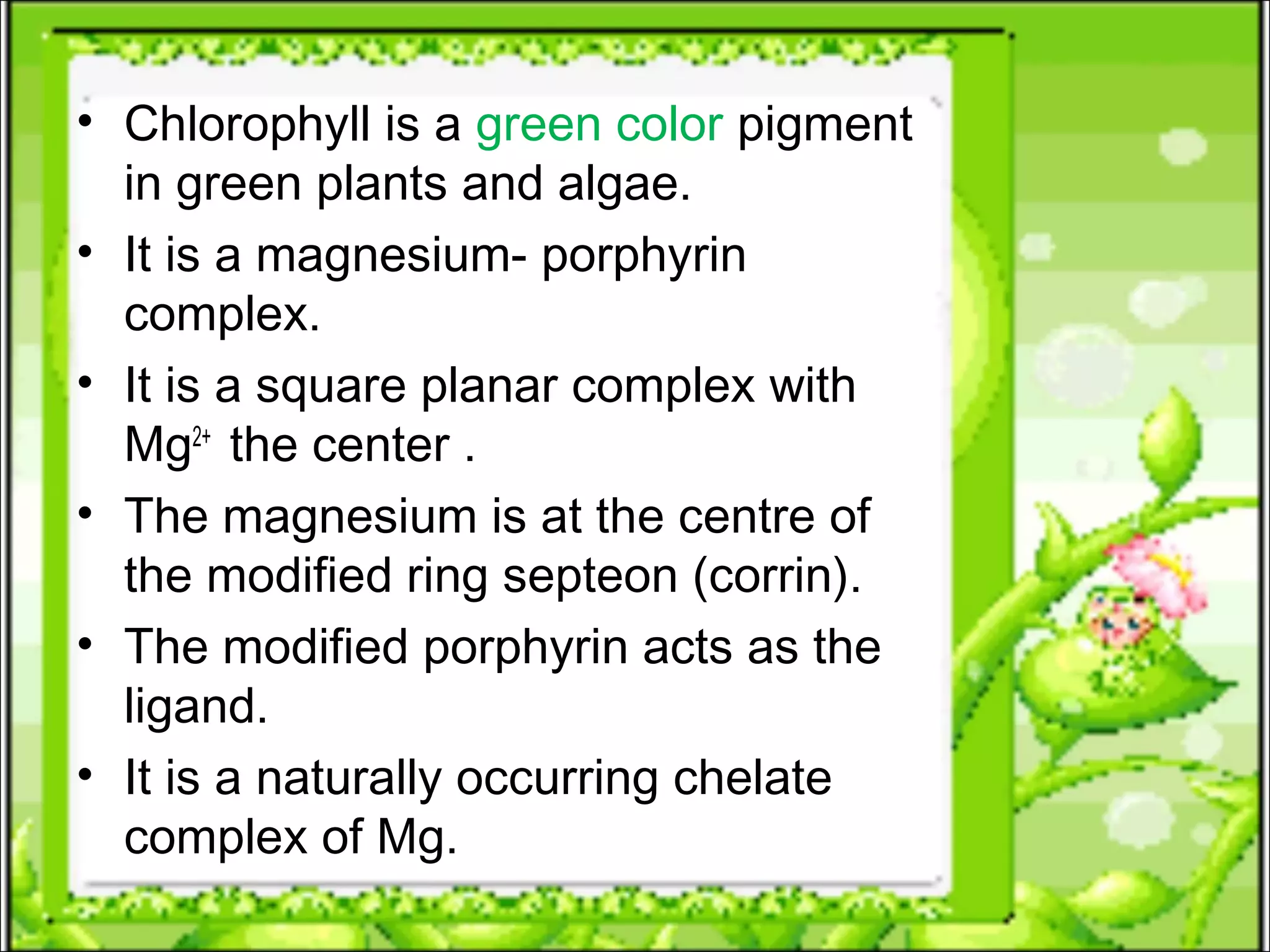 • Chlorophyll is a green color pigment in green plants and algae.
• It is a magnesium- porphyrin complex.
• It is a square planar complex with $Mg^{2+}$ the center .
• The magnesium is at the centre of the modified ring septeon (corrin).
• The modified porphyrin acts as the ligand.
• It is a naturally occurring chelate complex of Mg.